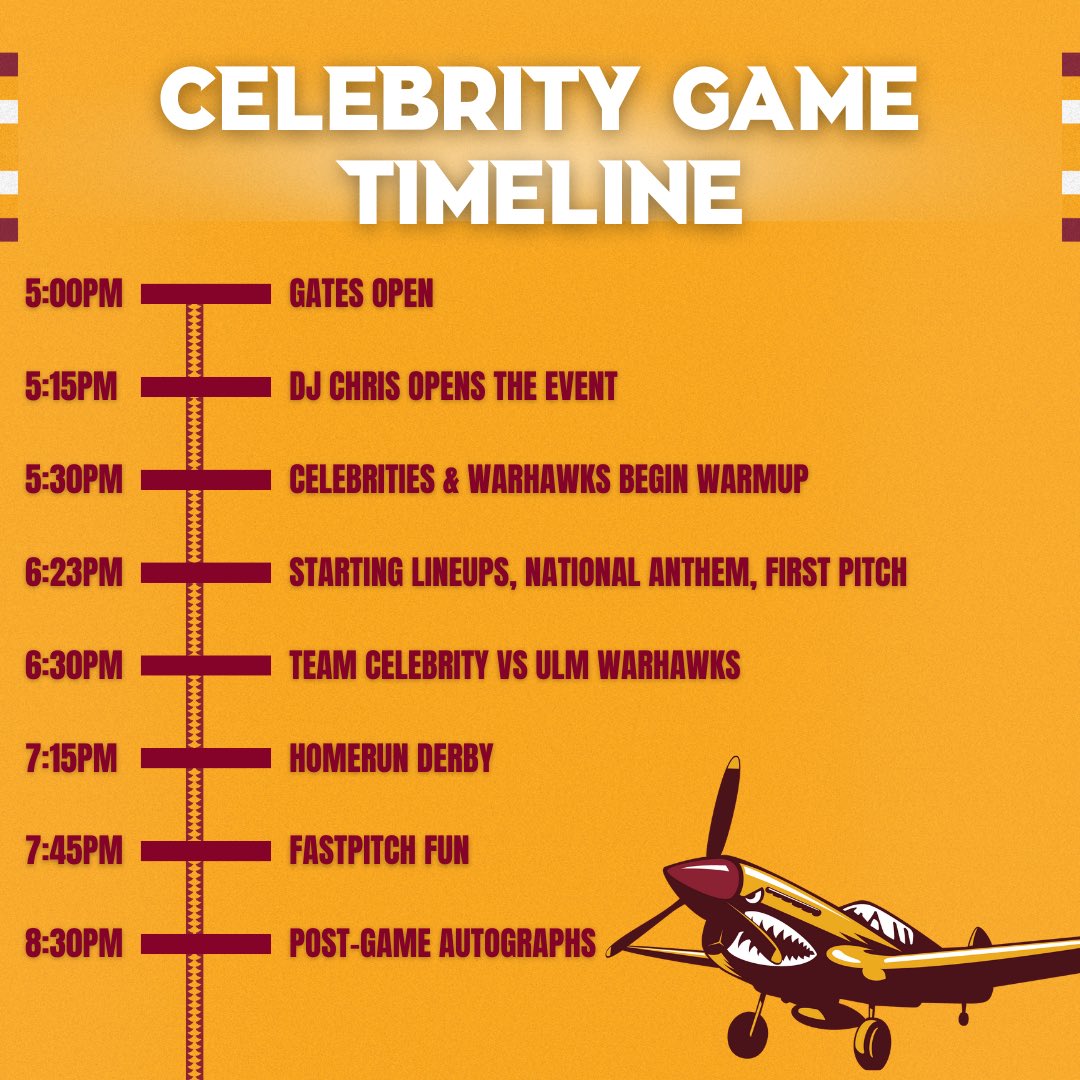 CELEBRITY GAME TIMELINE

5:00PM GATES OPEN

5:15PM DJ CHRIS OPENS THE EVENT

5:30PM CELEBRITIES & WARHAWKS BEGIN WARMUP

6:23PM STARTING LINEUPS, NATIONAL ANTHEM, FIRST PITCH

6:30PM TEAM CELEBRITY VS ULM WARHAWKS

7:15PM HOMERUN DERBY

7:45PM FASTPITCH FUN

8:30PM POST-GAME AUTOGRAPHS